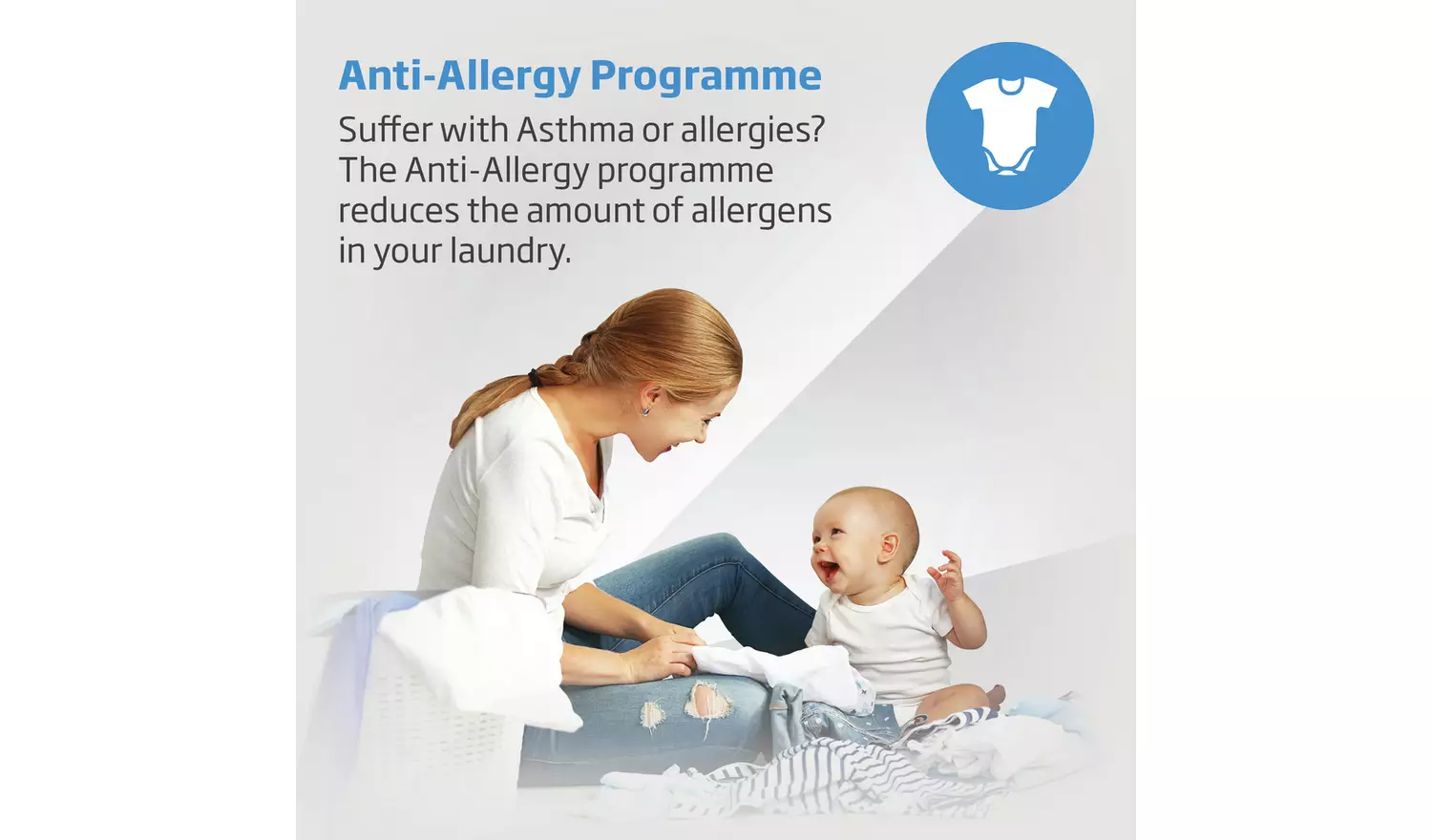 Anti-Allergy Programme

Suffer with Asthma or allergies? The Anti-Allergy programme reduces the amount of allergens in your laundry.